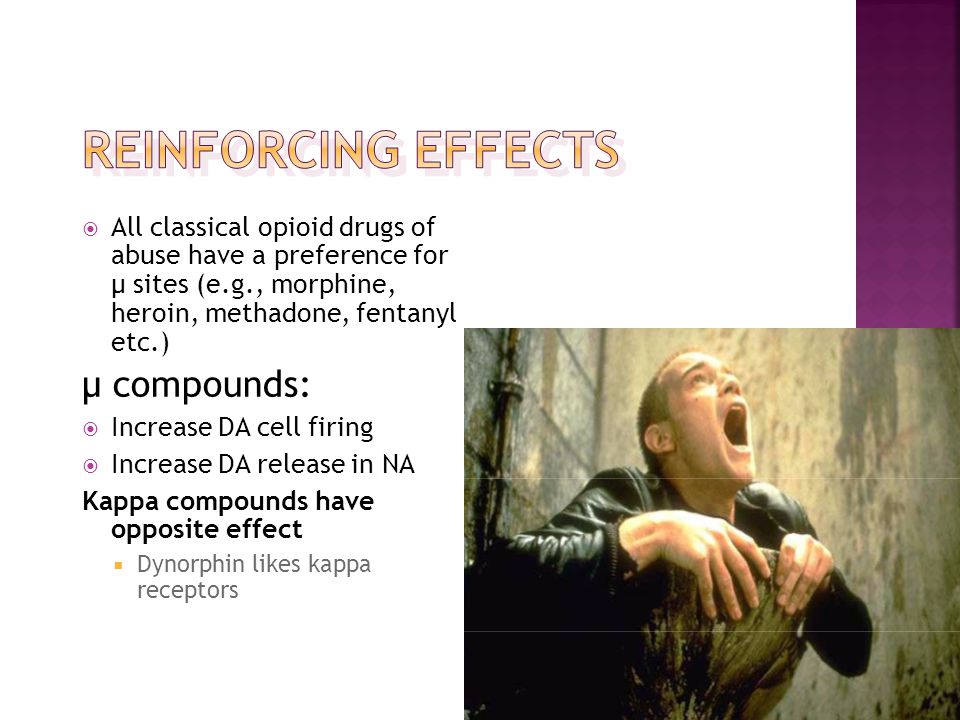 REINFORCING EFFECTS

All classical opioid drugs of abuse have a preference for μ sites (e.g., morphine, heroin, methadone, fentanyl etc.)

μ compounds:

Increase DA cell firing

Increase DA release in NA

Kappa compounds have opposite effect

Dynorphin likes kappa receptors